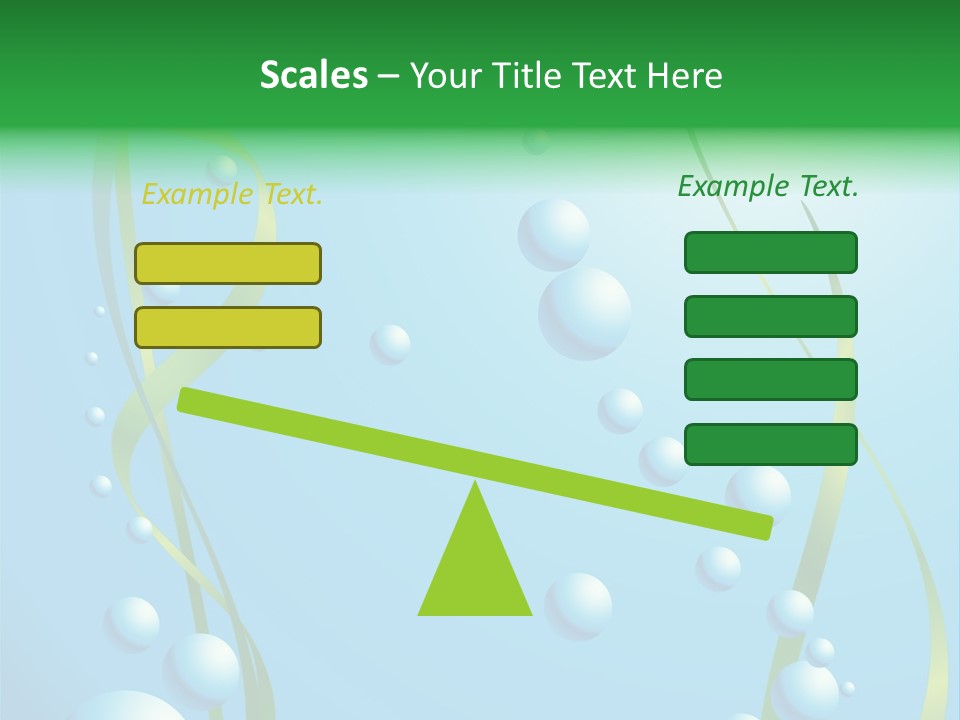 Scales – Your Title Text Here

Example Text.

Example Text.